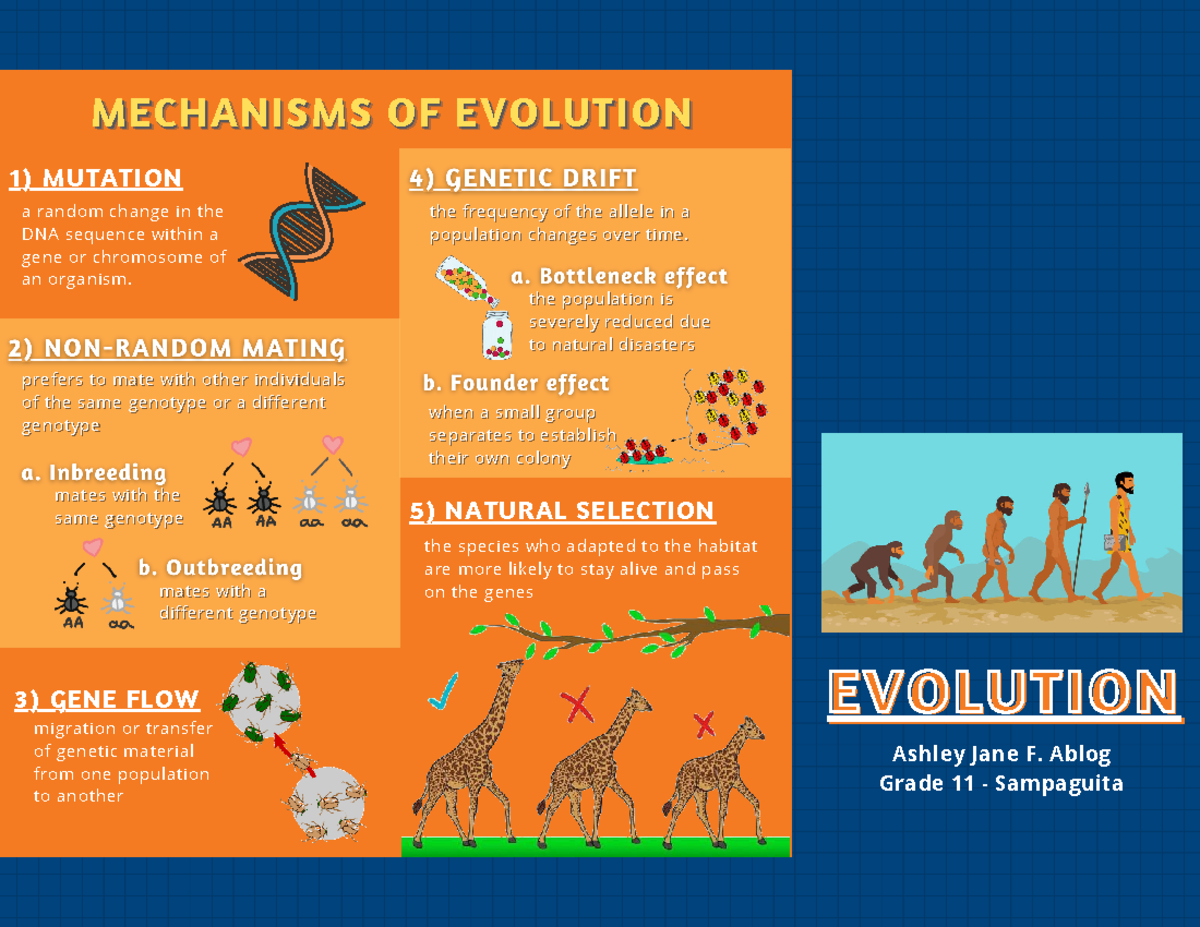 MECHANISMS OF EVOLUTION

1) MUTATION

a random change in the DNA sequence within a gene or chromosome of an organism.

2) NON-RANDOM MATING

prefers to mate with other individuals of the same genotype or a different genotype

a. Inbreeding
mates with the same genotype

AA AA aa aa

b. Outbreeding
mates with a different genotype

AA aa

3) GENE FLOW

migration or transfer of genetic material from one population to another

4) GENETIC DRIFT

the frequency of the allele in a population changes over time.

a. Bottleneck effect
the population is severely reduced due to natural disasters

b. Founder effect
when a small group separates to establish their own colony

5) NATURAL SELECTION

the species who adapted to the habitat are more likely to stay alive and pass on the genes

EVOLUTION

Ashley Jane F. Ablog
Grade 11 - Sampaguita